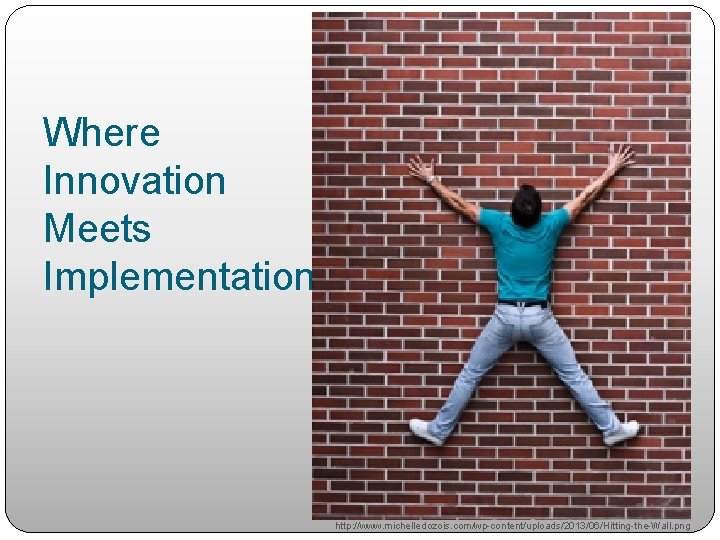 Where Innovation Meets Implementation

http://www.michelledozois.com/wp-content/uploads/2013/06/Hitting-the-Wall.png